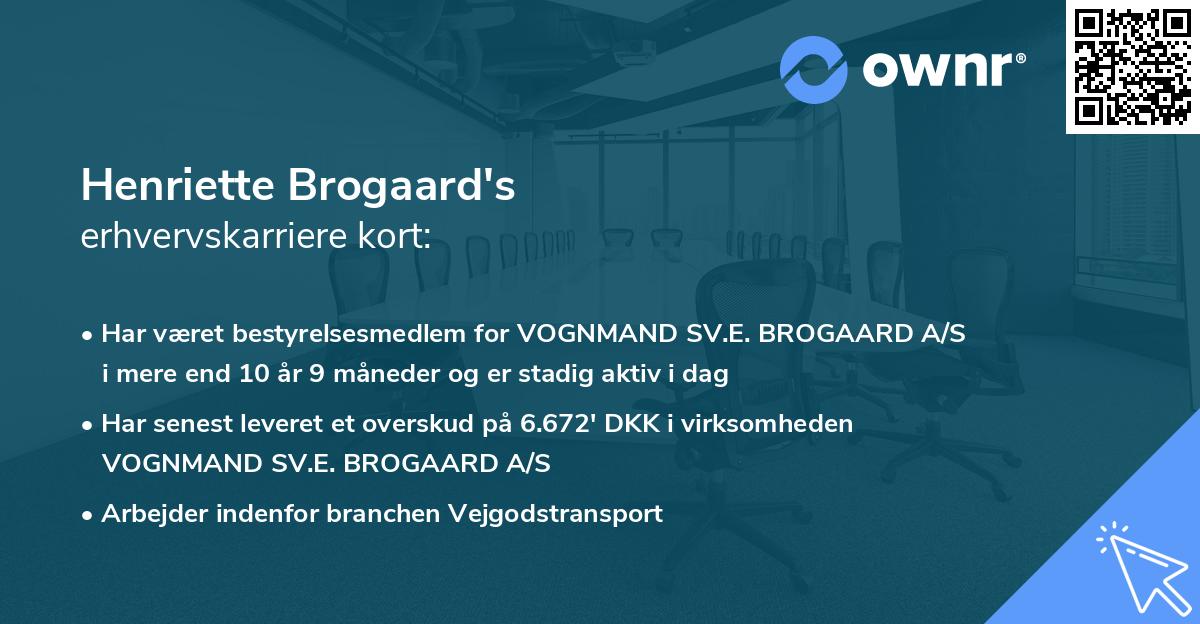 ownr®

Henriette Brogaard's
erhvervskarriere kort:

• Har været bestyrelsesmedlem for VOGNMAND SV.E. BROGAARD A/S i mere end 10 år 9 måneder og er stadig aktiv i dag

• Har senest leveret et overskud på 6.672' DKK i virksomheden VOGNMAND SV.E. BROGAARD A/S

• Arbejder indenfor branchen Vejgodstransport